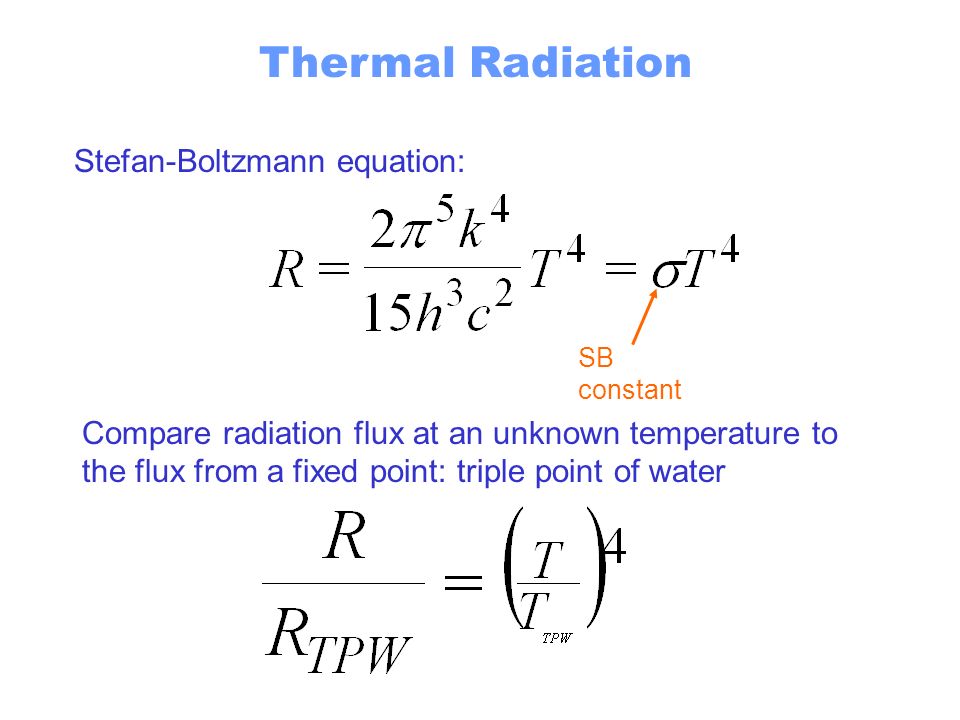 Thermal Radiation

Stefan-Boltzmann equation:

$R = \frac{2\pi^5 k^4}{15h^3c^2}T^4 = \sigma T^4$

SB constant

Compare radiation flux at an unknown temperature to the flux from a fixed point: triple point of water

$\frac{R}{R_{TPW}} = \left(\frac{T}{T_{TPW}}\right)^4$